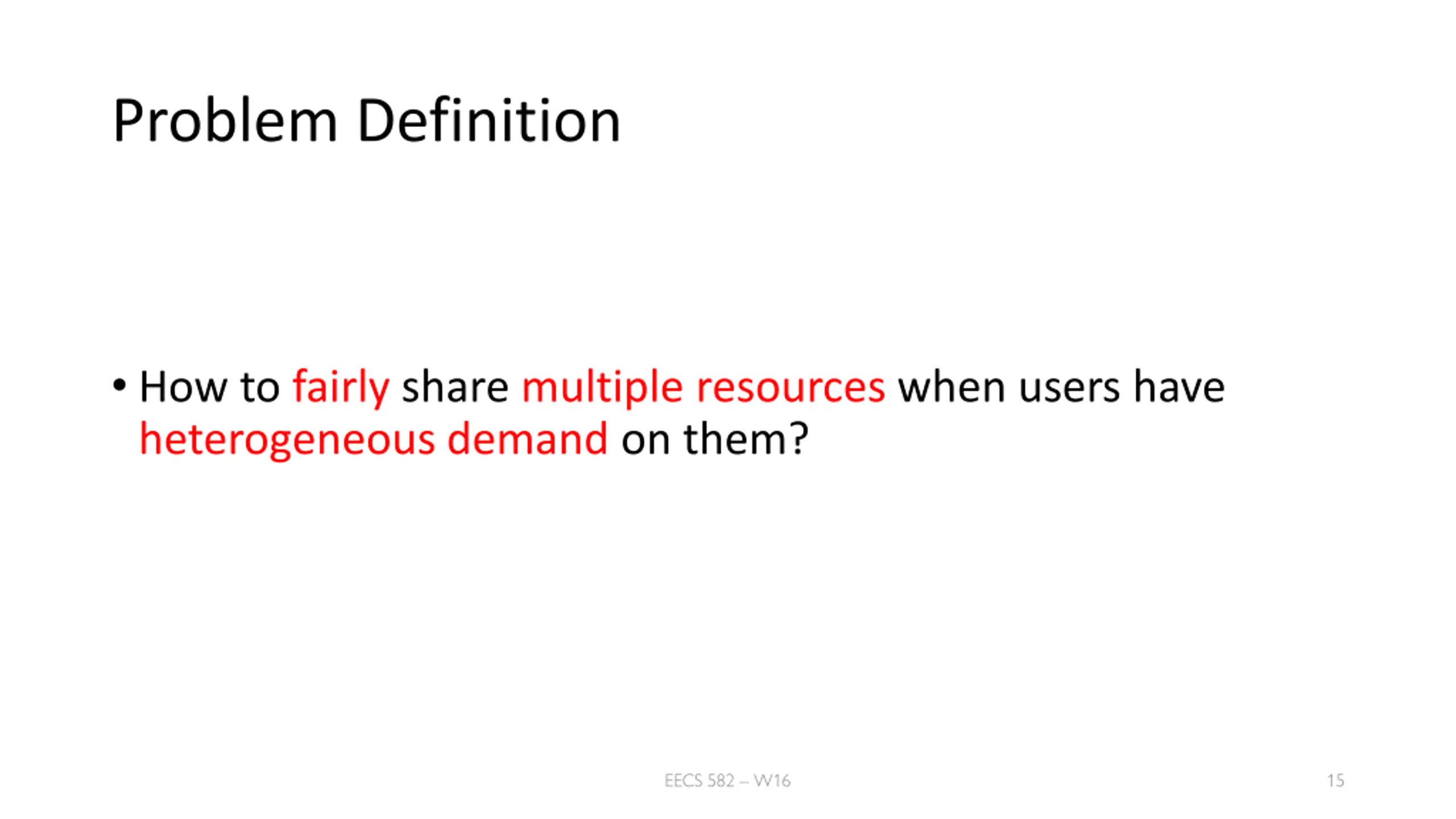 Problem Definition

• How to fairly share multiple resources when users have heterogeneous demand on them?

EECS 582 – W16

15